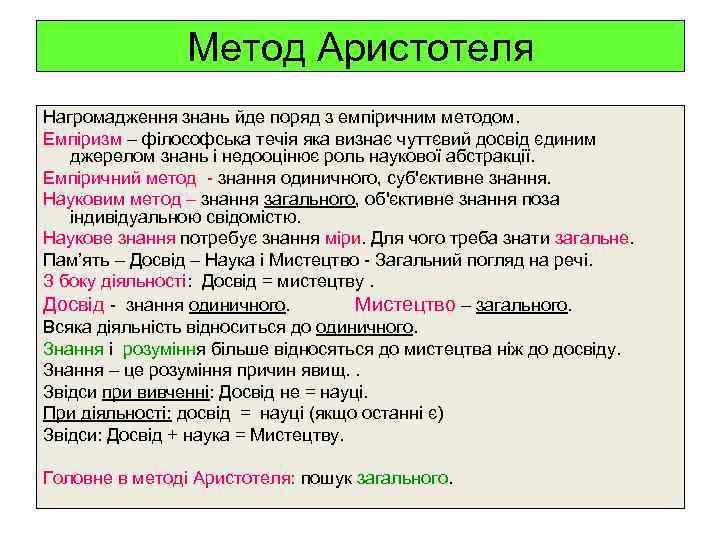 Метод Аристотеля

Нагромадження знань йде поряд з емпіричним методом.

Емпіризм – філософська течія яка визнає чуттєвий досвід єдиним джерелом знань і недооцінює роль наукової абстракції.

Емпіричний метод - знання одиничного, суб'єктивне знання.

Науковим метод – знання загального, об'єктивне знання поза індивідуальною свідомістю.

Наукове знання потребує знання міри. Для чого треба знати загальне.

Пам'ять – Досвід – Наука і Мистецтво - Загальний погляд на речі.

З боку діяльності: Досвід = мистецтву .

Досвід - знання одиничного. Мистецтво – загального.

Всяка діяльність відноситься до одиничного.

Знання і розуміння більше відносяться до мистецтва ніж до досвіду.

Знання – це розуміння причин явищ. .

Звідси при вивченні: Досвід не = науці.

При діяльності: досвід = науці (якщо останні є)

Звідси: Досвід + наука = Мистецтву.

Головне в методі Аристотеля: пошук загального.